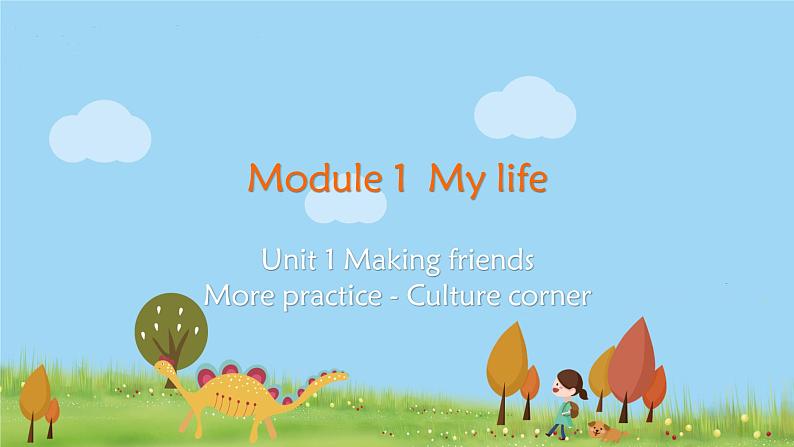 Module 1 My life

Unit 1 Making friends
More practice - Culture corner